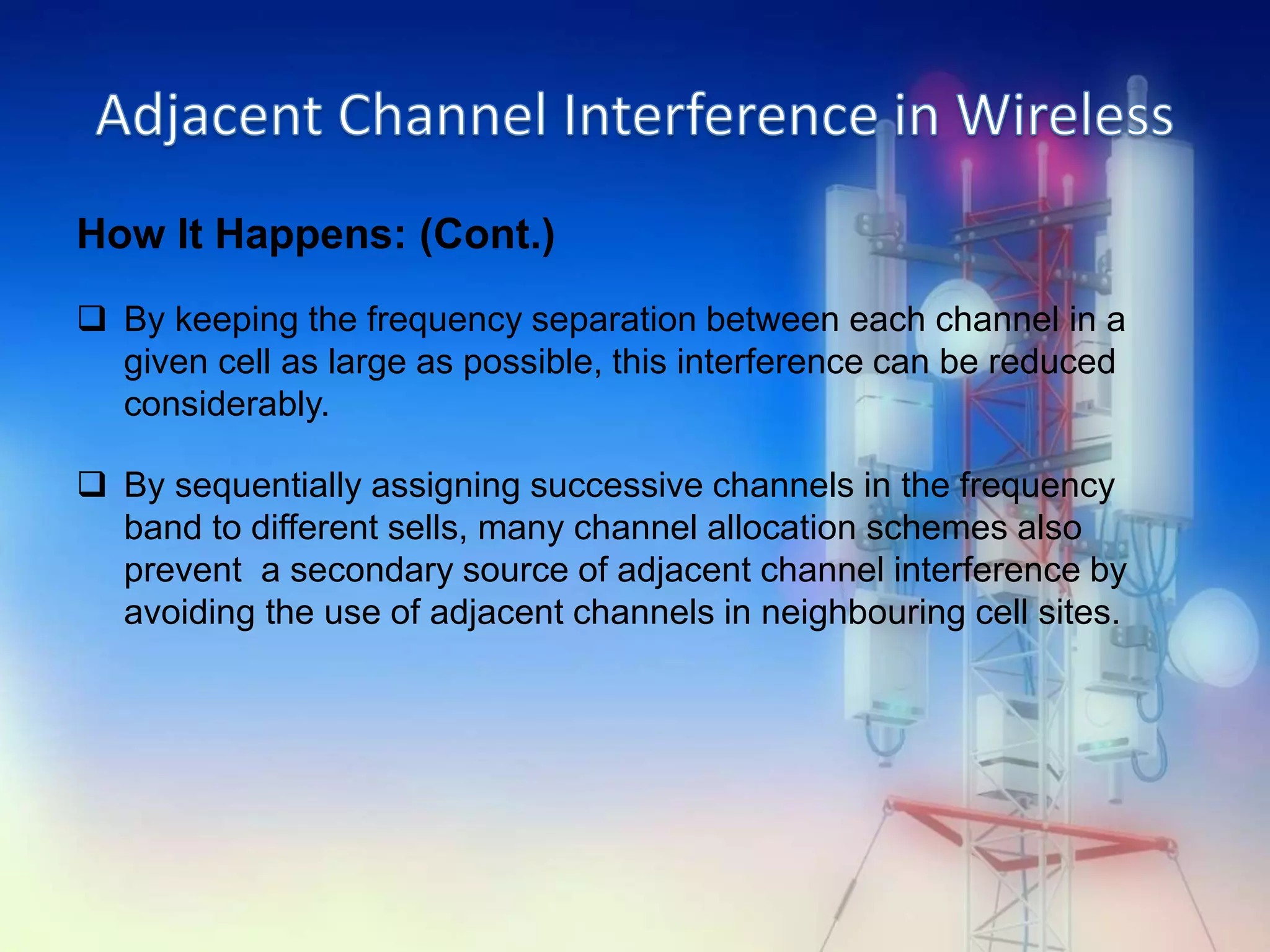 Adjacent Channel Interference in Wireless

How It Happens: (Cont.)

❑ By keeping the frequency separation between each channel in a given cell as large as possible, this interference can be reduced considerably.

❑ By sequentially assigning successive channels in the frequency band to different sells, many channel allocation schemes also prevent  a secondary source of adjacent channel interference by avoiding the use of adjacent channels in neighbouring cell sites.